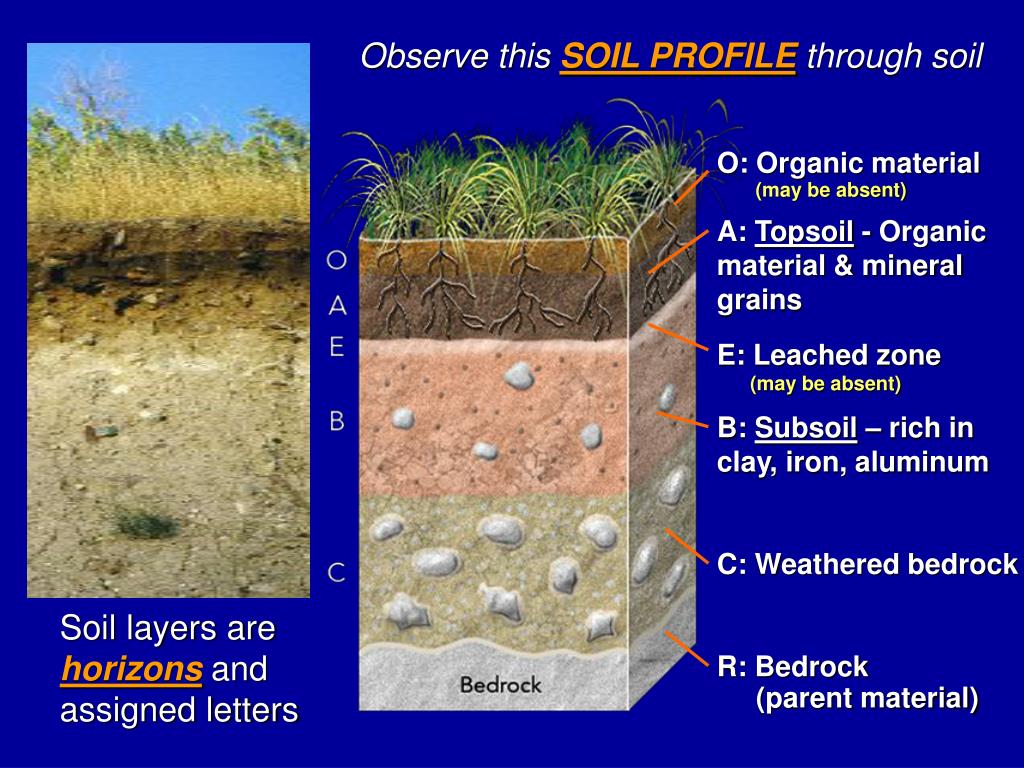 Observe this SOIL PROFILE through soil

O
A
E
B
C

Bedrock

O: Organic material
(may be absent)

A: Topsoil - Organic material & mineral grains

E: Leached zone
(may be absent)

B: Subsoil – rich in clay, iron, aluminum

C: Weathered bedrock

R: Bedrock
(parent material)

Soil layers are horizons and assigned letters